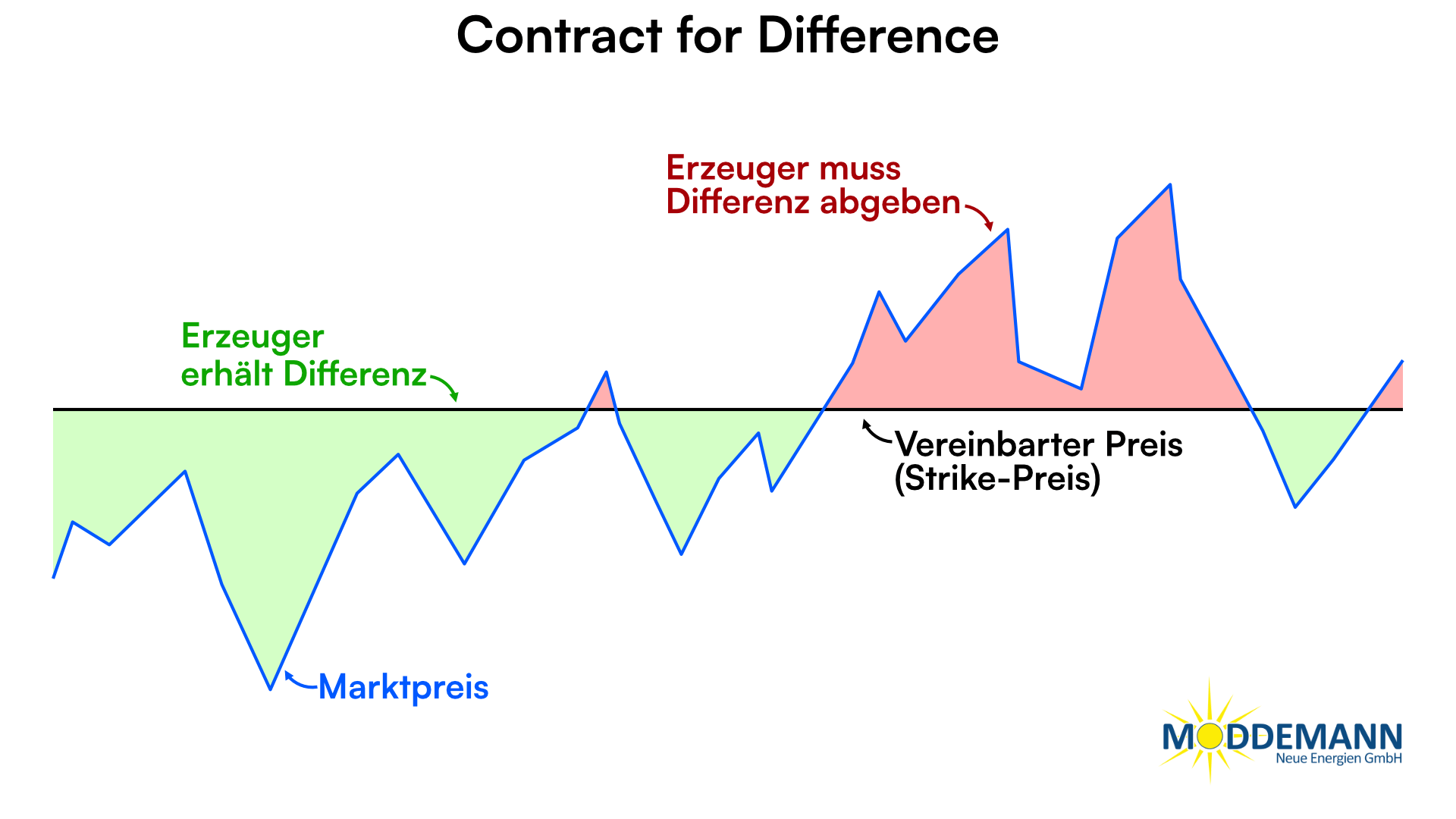 Contract for Difference

Erzeuger muss Differenz abgeben

Erzeuger erhält Differenz

Vereinbarter Preis (Strike-Preis)

Marktpreis

MODDEMANN
Neue Energien GmbH